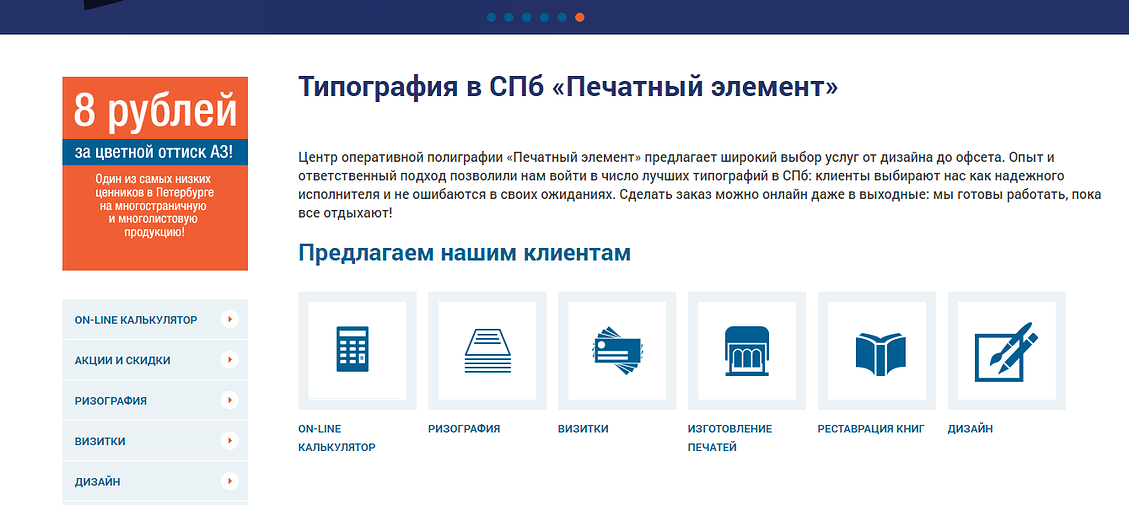 8 рублей
за цветной оттиск А3!
Один из самых низких ценников в Петербурге на многостраничную и многолистовую продукцию!

ON-LINE КАЛЬКУЛЯТОР
АКЦИИ И СКИДКИ
РИЗОГРАФИЯ
ВИЗИТКИ
ДИЗАЙН

Типография в СПб «Печатный элемент»

Центр оперативной полиграфии «Печатный элемент» предлагает широкий выбор услуг от дизайна до офсета. Опыт и ответственный подход позволили нам войти в число лучших типографий в СПб: клиенты выбирают нас как надежного исполнителя и не ошибаются в своих ожиданиях. Сделать заказ можно онлайн даже в выходные: мы готовы работать, пока все отдыхают!

Предлагаем нашим клиентам

ON-LINE КАЛЬКУЛЯТОР
РИЗОГРАФИЯ
ВИЗИТКИ
ИЗГОТОВЛЕНИЕ ПЕЧАТЕЙ
РЕСТАВРАЦИЯ КНИГ
ДИЗАЙН